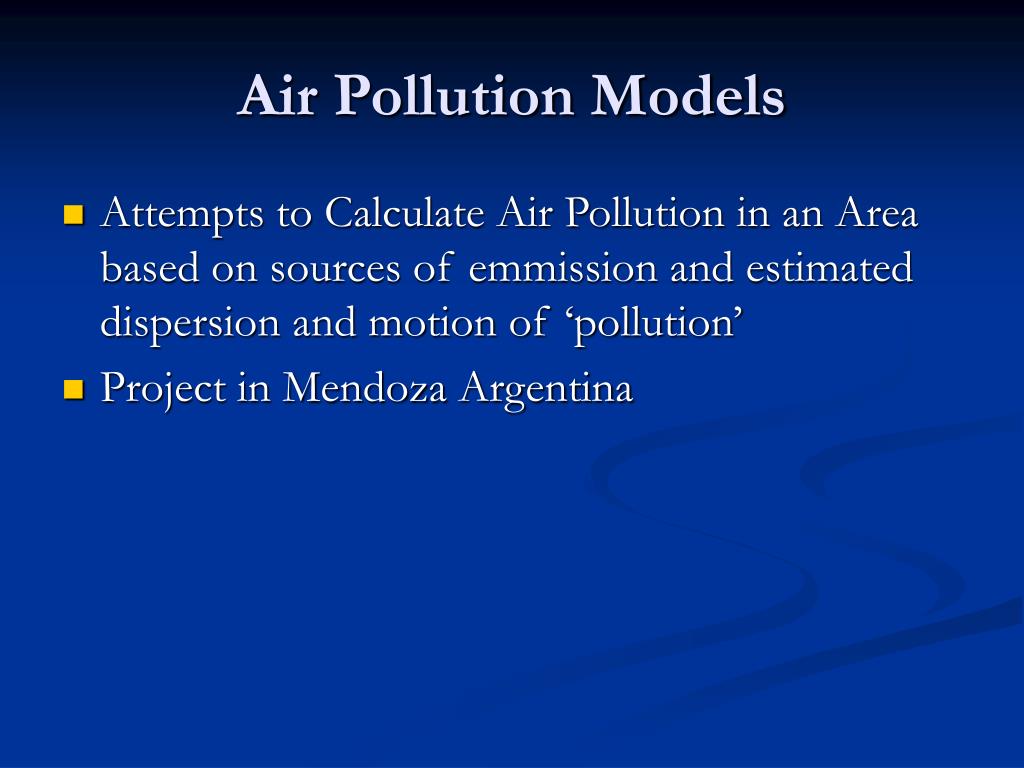 Air Pollution Models

Attempts to Calculate Air Pollution in an Area based on sources of emmission and estimated dispersion and motion of ‘pollution’

Project in Mendoza Argentina